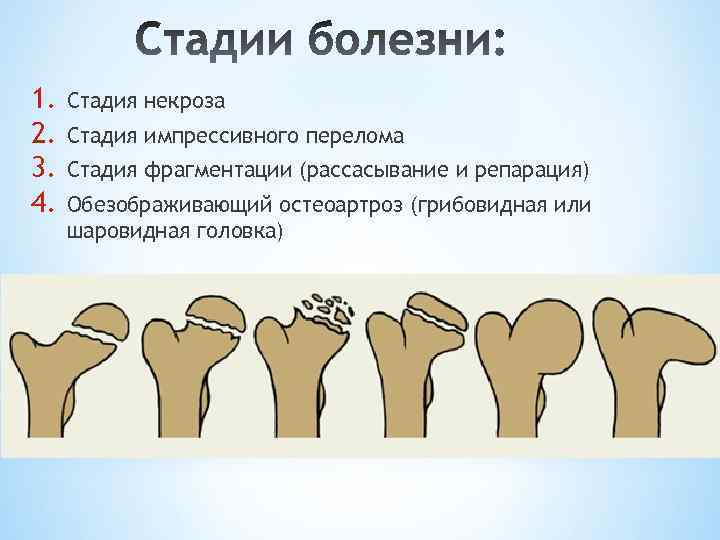 Стадии болезни:

1. Стадия некроза
2. Стадия импрессивного перелома
3. Стадия фрагментации (рассасывание и репарация)
4. Обезображивающий остеоартроз (грибовидная или шаровидная головка)